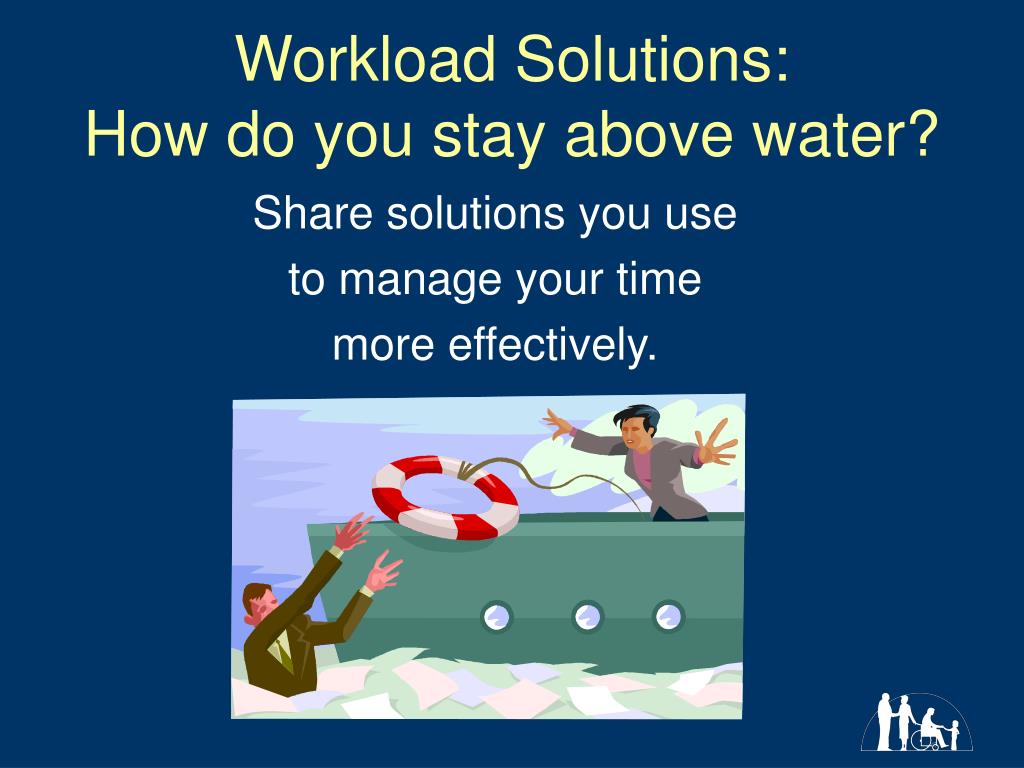 Workload Solutions:
How do you stay above water?

Share solutions you use to manage your time more effectively.